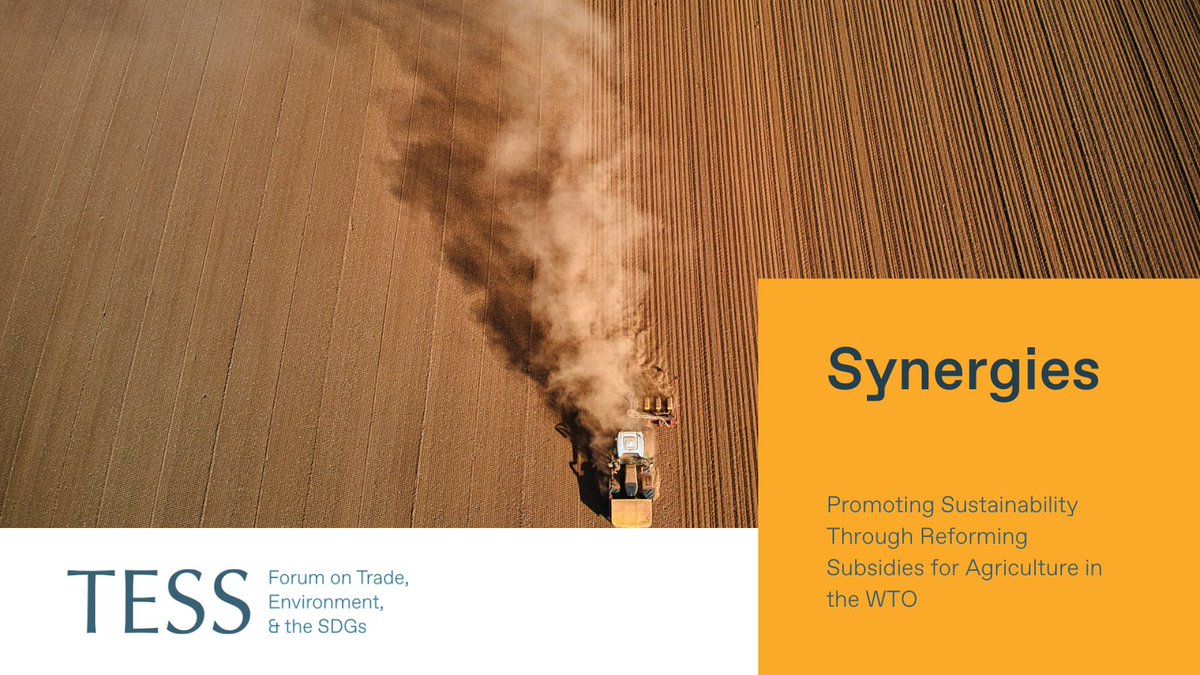 Synergies

Promoting Sustainability Through Reforming Subsidies for Agriculture in the WTO

TESS Forum on Trade, Environment, & the SDGs